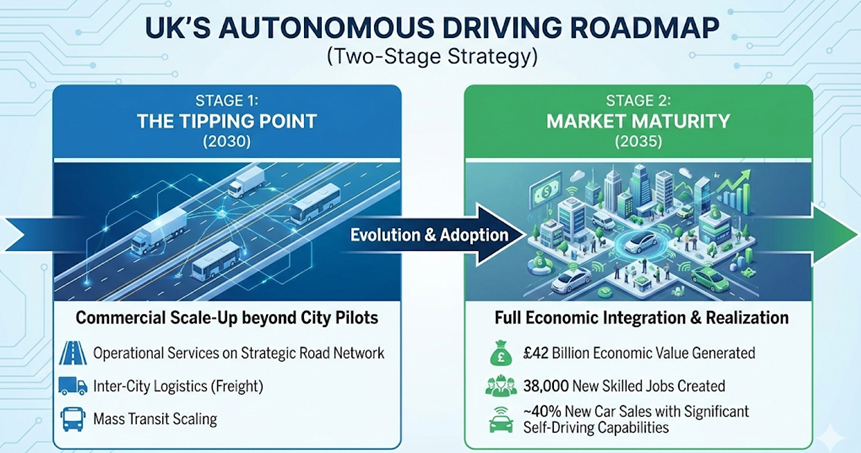 UK'S AUTONOMOUS DRIVING ROADMAP
(Two-Stage Strategy)

STAGE 1:
THE TIPPING POINT
(2030)

Commercial Scale-Up beyond City Pilots

Operational Services on Strategic Road Network

Inter-City Logistics (Freight)

Mass Transit Scaling

Evolution & Adoption

STAGE 2:
MARKET MATURITY
(2035)

Full Economic Integration & Realization

£42 Billion Economic Value Generated

38,000 New Skilled Jobs Created

~40% New Car Sales with Significant Self-Driving Capabilities